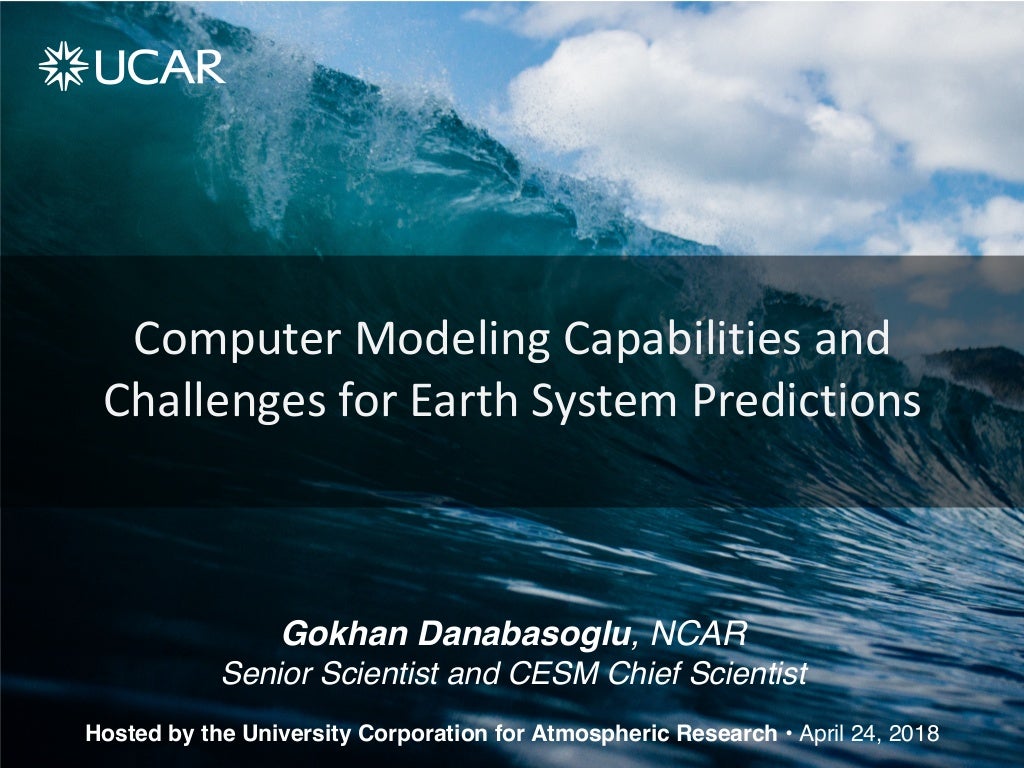 UCAR

Computer Modeling Capabilities and Challenges for Earth System Predictions

Gokhan Danabasoglu, NCAR
Senior Scientist and CESM Chief Scientist

Hosted by the University Corporation for Atmospheric Research • April 24, 2018